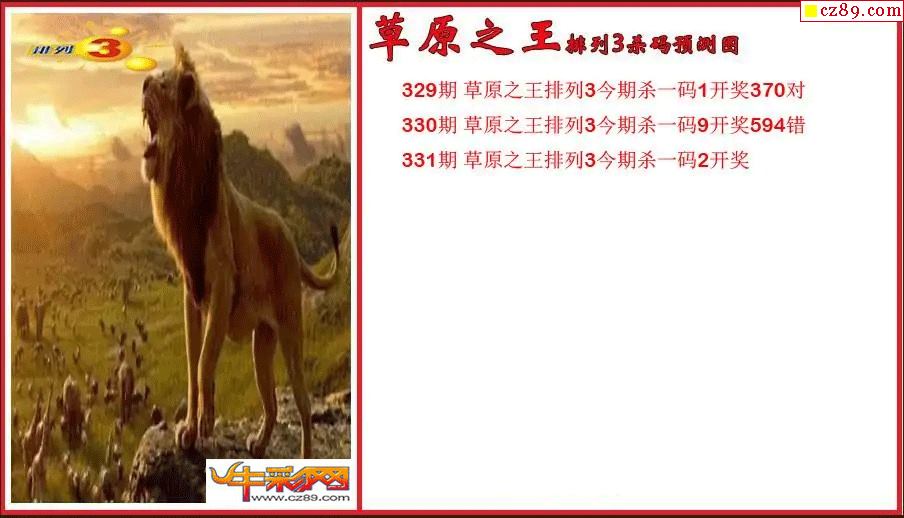 cz89.com

排列3

草原之王 排列3杀码预测图

329期 草原之王排列3今期杀一码1开奖370对

330期 草原之王排列3今期杀一码9开奖594错

331期 草原之王排列3今期杀一码2开奖

牛彩网
www.cz89.com